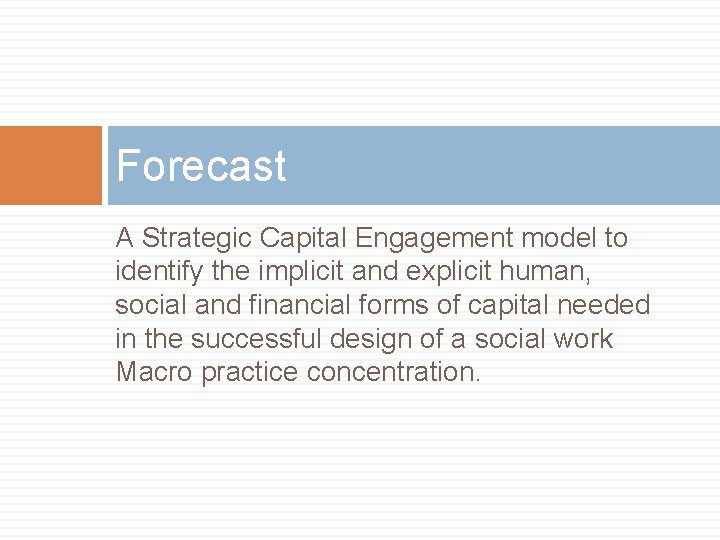 Forecast

A Strategic Capital Engagement model to identify the implicit and explicit human, social and financial forms of capital needed in the successful design of a social work Macro practice concentration.